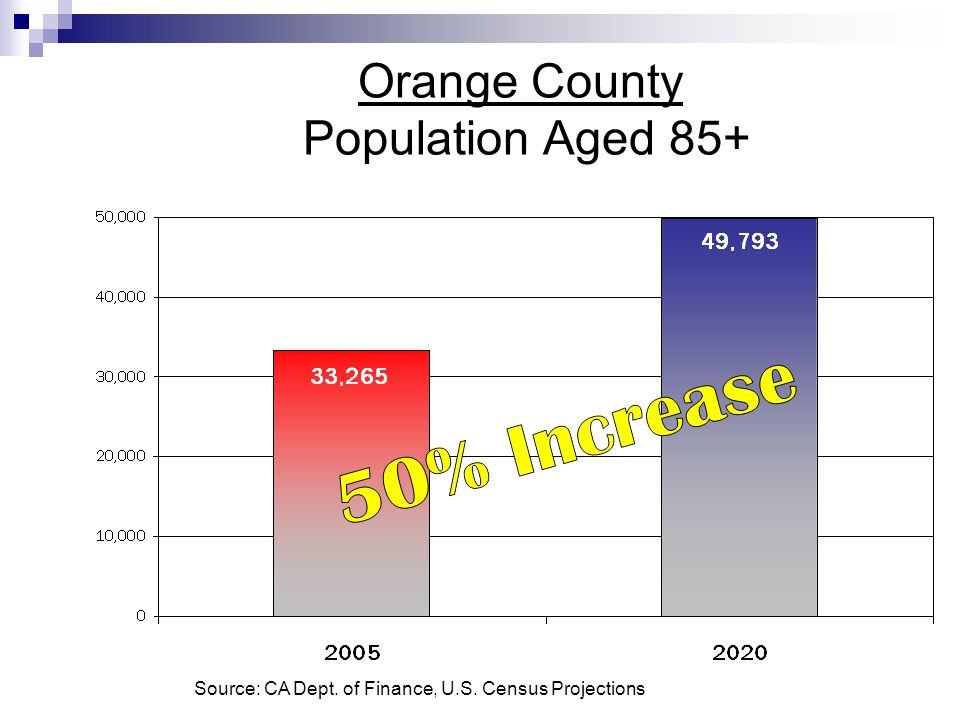 Orange County
Population Aged 85+

50,000
40,000
30,000
20,000
10,000
0

33,265
49,793

50% Increase

2005
2020

Source: CA Dept. of Finance, U.S. Census Projections